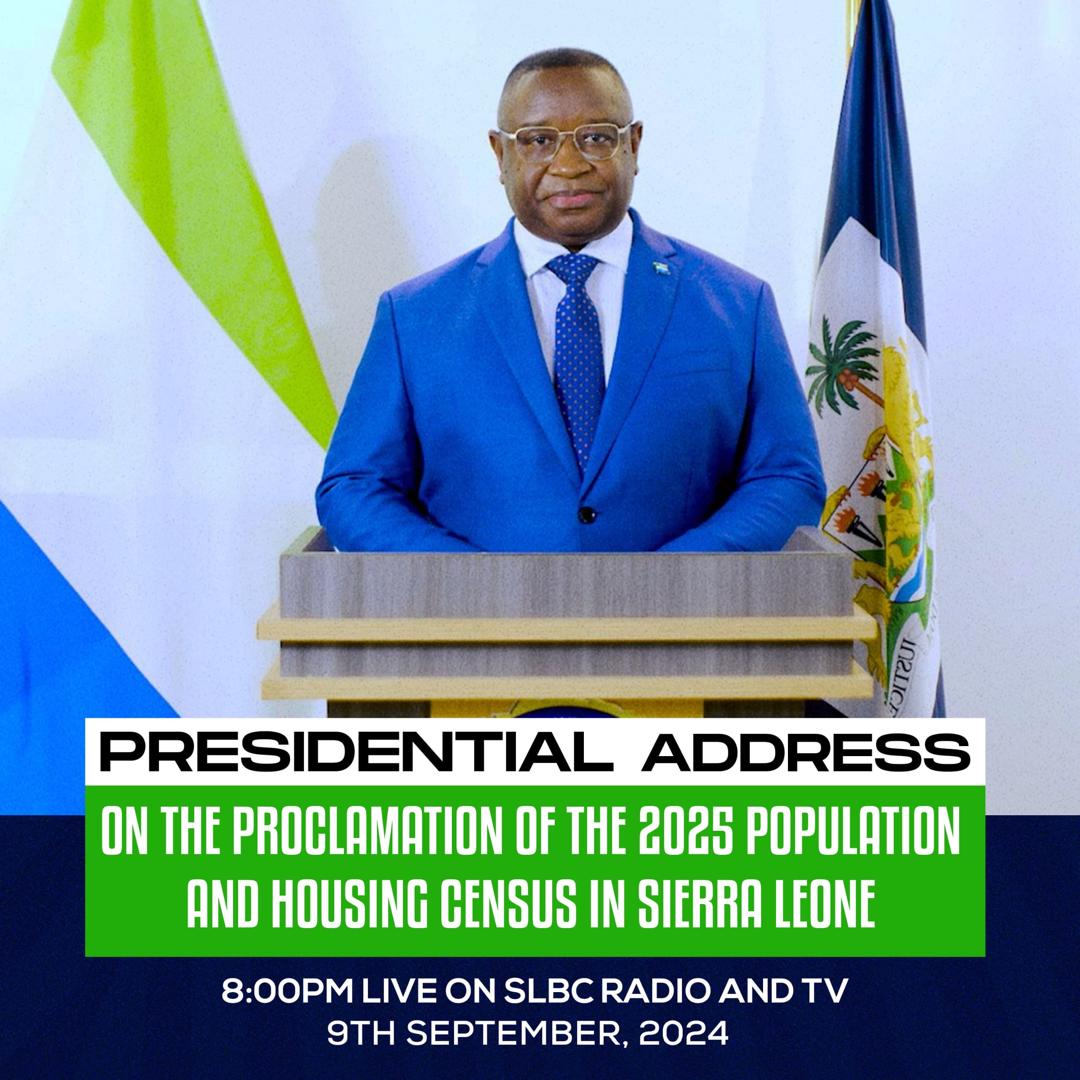 PRESIDENTIAL ADDRESS

ON THE PROCLAMATION OF THE 2025 POPULATION AND HOUSING CENSUS IN SIERRA LEONE

8:00PM LIVE ON SLBC RADIO AND TV
9TH SEPTEMBER, 2024